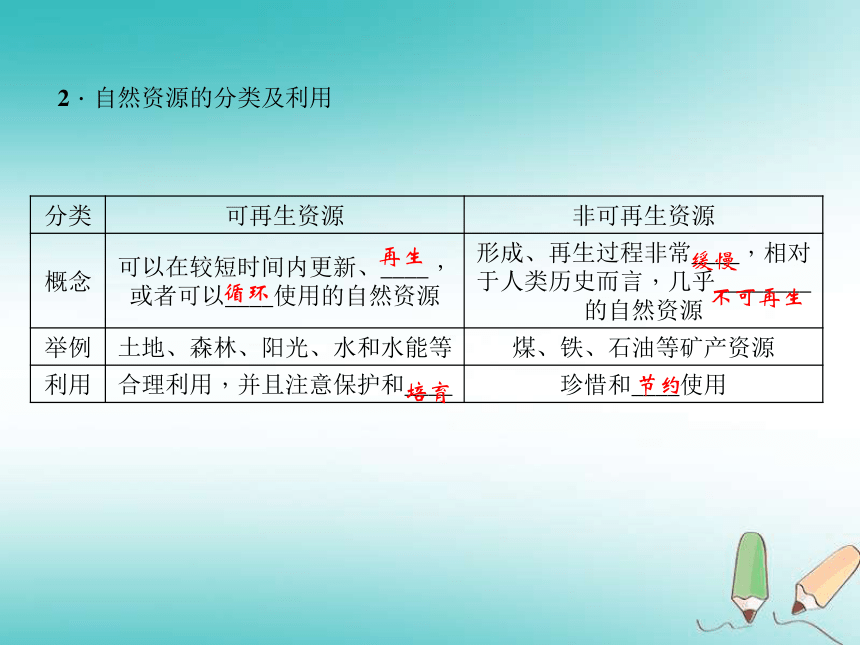 2 · 自然资源的分类及利用

| 分类 | 可再生资源 | 非可再生资源 |
|---|---|---|
| 概念 | 可以在较短时间内更新、再生，或者可以循环使用的自然资源 | 形成、再生过程非常缓慢，相对于人类历史而言，几乎不可再生的自然资源 |
| 举例 | 土地、森林、阳光、水和水能等 | 煤、铁、石油等矿产资源 |
| 利用 | 合理利用，并且注意保护和培育 | 珍惜和节约使用 |